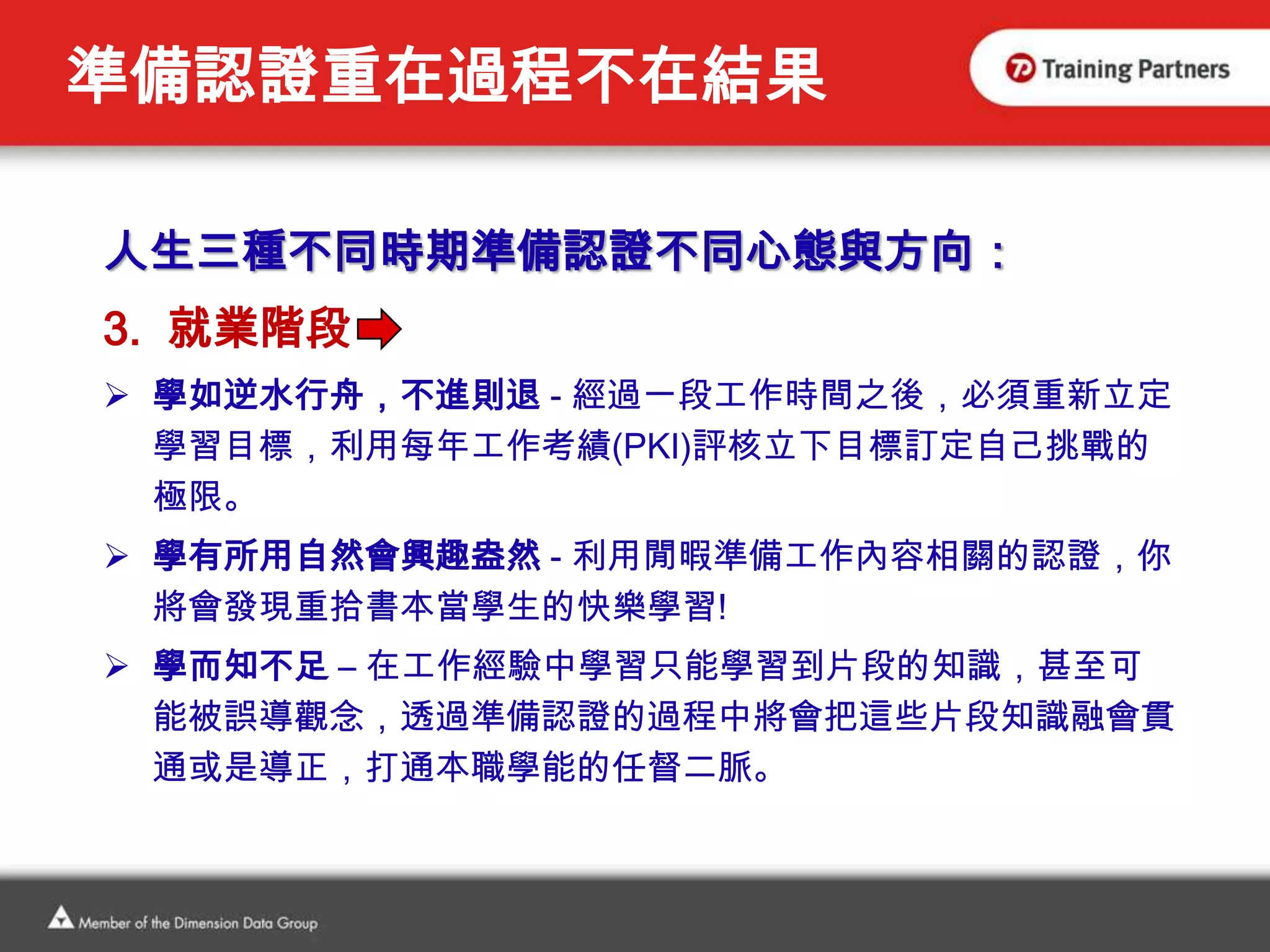 準備認證重在過程不在結果

Training Partners

人生三種不同時期準備認證不同心態與方向：

3. 就業階段

➢ 學如逆水行舟，不進則退 - 經過一段工作時間之後，必須重新立定學習目標，利用每年工作考績(PKI)評核立下目標訂定自己挑戰的極限。

➢ 學有所用自然會興趣盎然 - 利用閒暇準備工作內容相關的認證，你將會發現重拾書本當學生的快樂學習!

➢ 學而知不足 – 在工作經驗中學習只能學習到片段的知識，甚至可能被誤導觀念，透過準備認證的過程中將會把這些片段知識融會貫通或是導正，打通本職學能的任督二脈。

Member of the Dimension Data Group